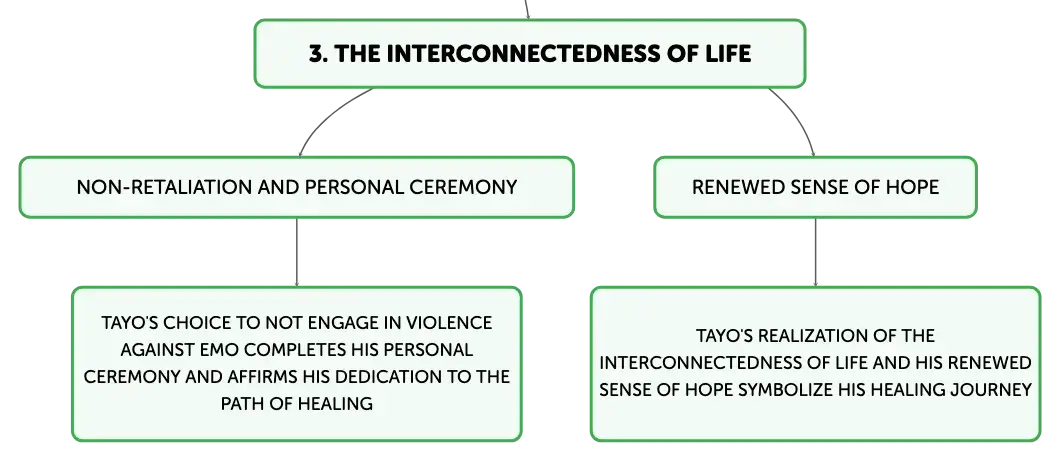 3. THE INTERCONNECTEDNESS OF LIFE

NON-RETALIATION AND PERSONAL CEREMONY

TAYO'S CHOICE TO NOT ENGAGE IN VIOLENCE AGAINST EMO COMPLETES HIS PERSONAL CEREMONY AND AFFIRMS HIS DEDICATION TO THE PATH OF HEALING

RENEWED SENSE OF HOPE

TAYO'S REALIZATION OF THE INTERCONNECTEDNESS OF LIFE AND HIS RENEWED SENSE OF HOPE SYMBOLIZE HIS HEALING JOURNEY